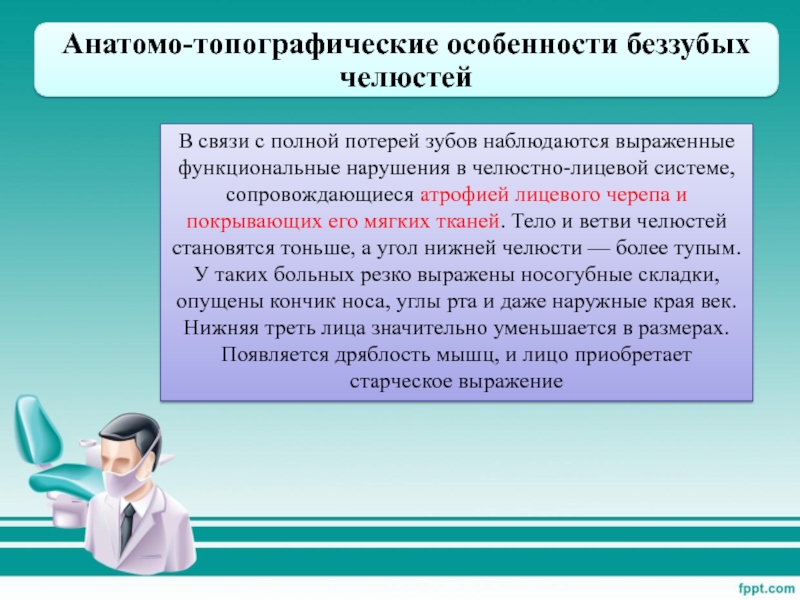 Анатомо-топографические особенности беззубых челюстей

В связи с полной потерей зубов наблюдаются выраженные функциональные нарушения в челюстно-лицевой системе, сопровождающиеся атрофией лицевого черепа и покрывающих его мягких тканей. Тело и ветви челюстей становятся тоньше, а угол нижней челюсти — более тупым. У таких больных резко выражены носогубные складки, опущены кончик носа, углы рта и даже наружные края век. Нижняя треть лица значительно уменьшается в размерах. Появляется дряблость мышц, и лицо приобретает старческое выражение

fppt.com